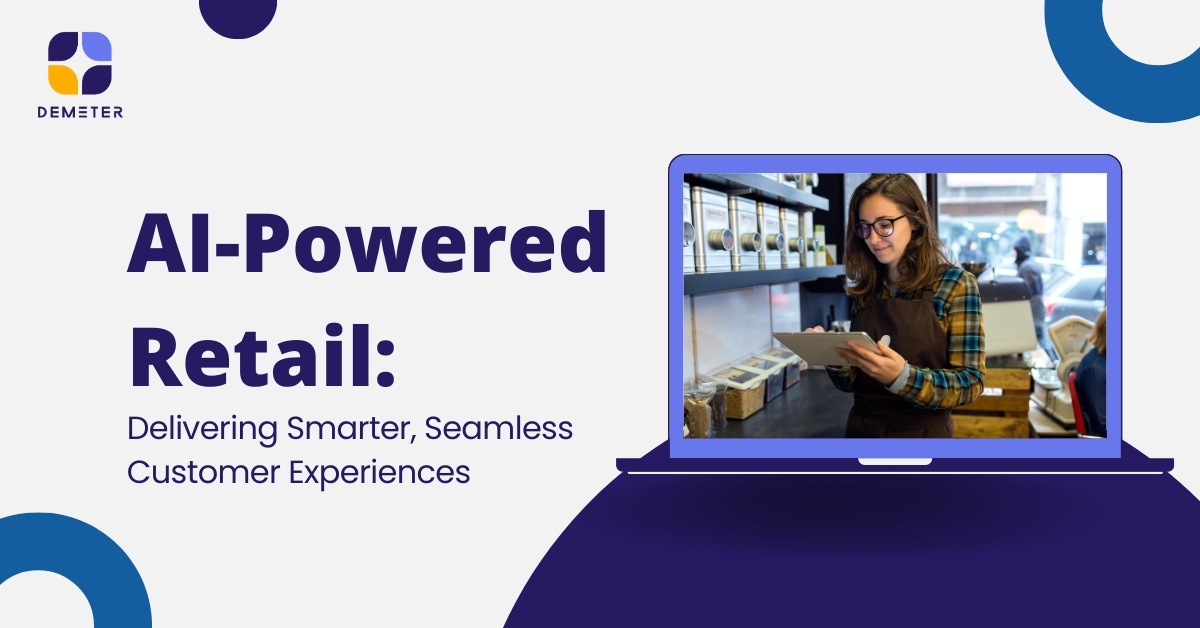 DEMETER

AI-Powered Retail:

Delivering Smarter, Seamless Customer Experiences